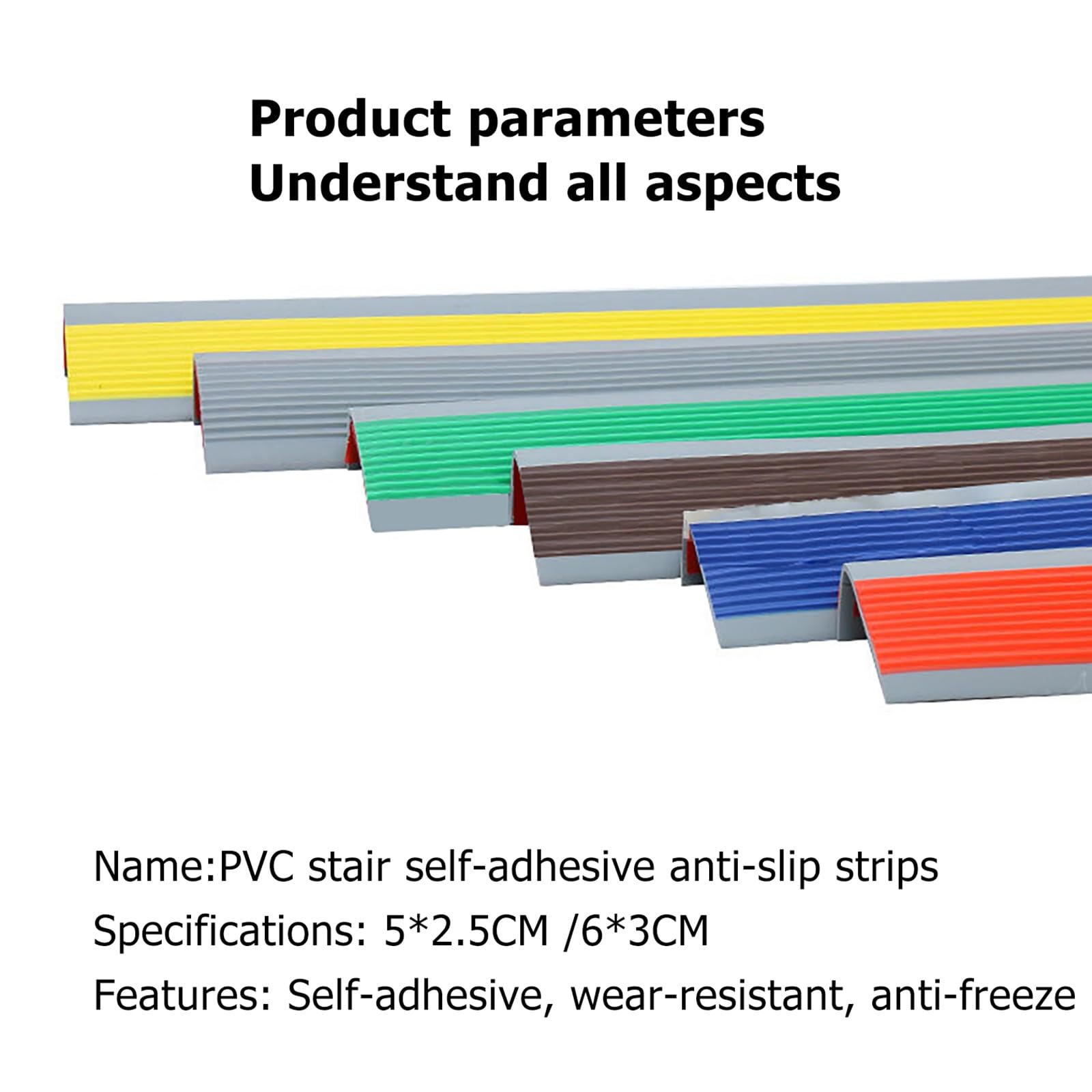 Product parameters
Understand all aspects

Name:PVC stair self-adhesive anti-slip strips
Specifications: 5*2.5CM /6*3CM
Features: Self-adhesive, wear-resistant, anti-freeze